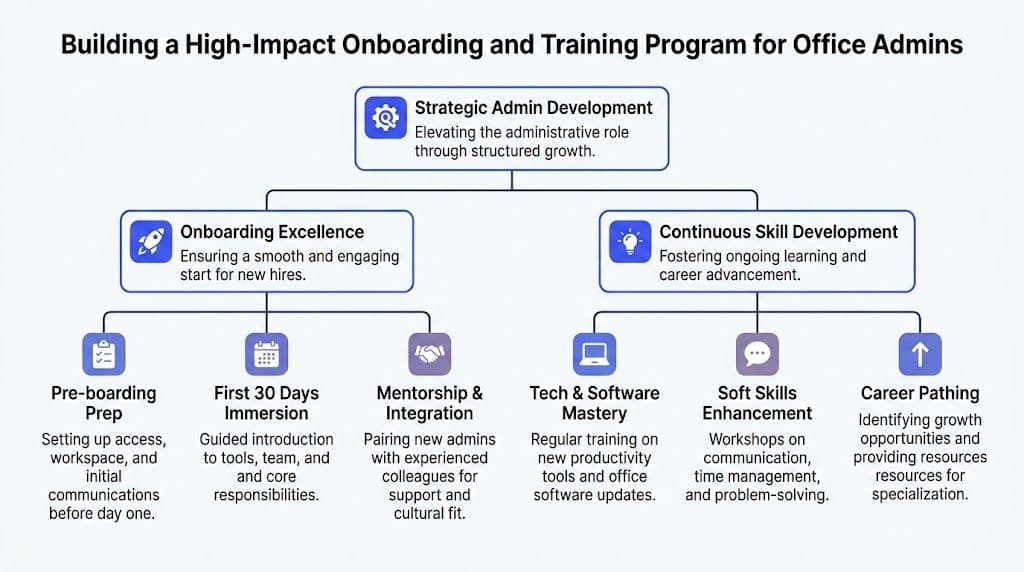 Building a High-Impact Onboarding and Training Program for Office Admins

Strategic Admin Development
Elevating the administrative role through structured growth.

Onboarding Excellence
Ensuring a smooth and engaging start for new hires.

Continuous Skill Development
Fostering ongoing learning and career advancement.

Pre-boarding Prep
Setting up access, workspace, and initial communications before day one.

First 30 Days Immersion
Guided introduction to tools, team, and and core responsibilities.

Mentorship & Integration
Pairing new admins with experienced colleagues for support and cultural fit.

Tech & Software Mastery
Regular training on new productivity tools and office software updates.

Soft Skills Enhancement
Workshops on communication, time management, and problem-solving.

Career Pathing
Identifying growth opportunities and providing resources resources for specialization.